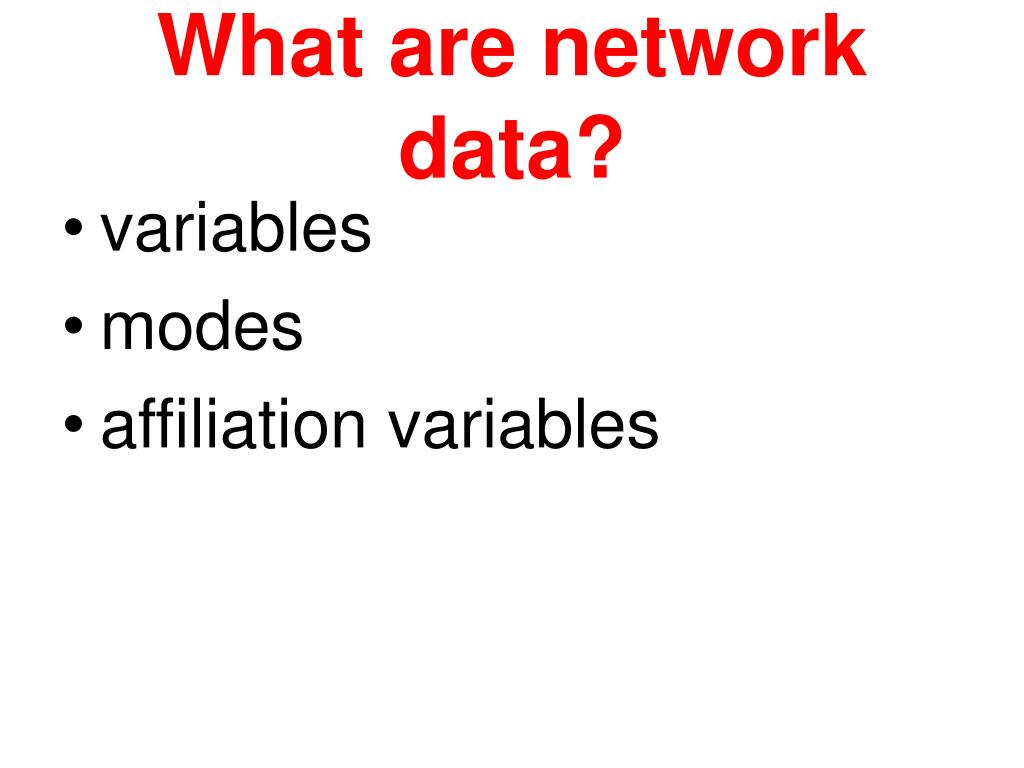 What are network data?

• variables
• modes
• affiliation variables